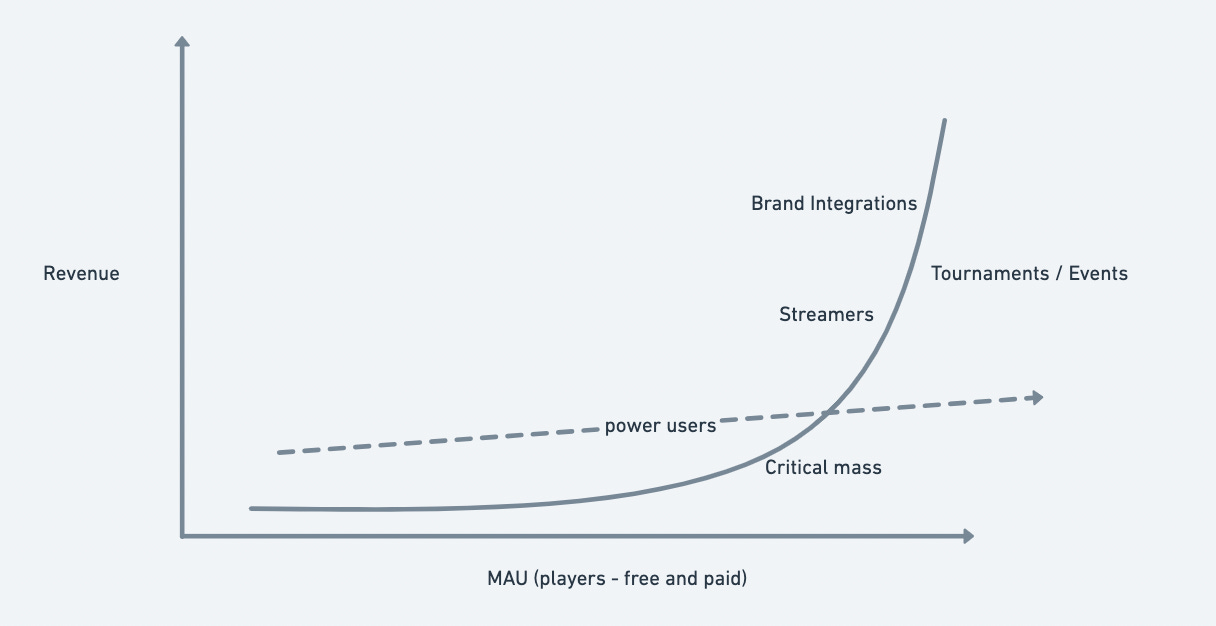 Revenue

Brand Integrations

Tournaments / Events

Streamers

power users

Critical mass

MAU (players - free and paid)